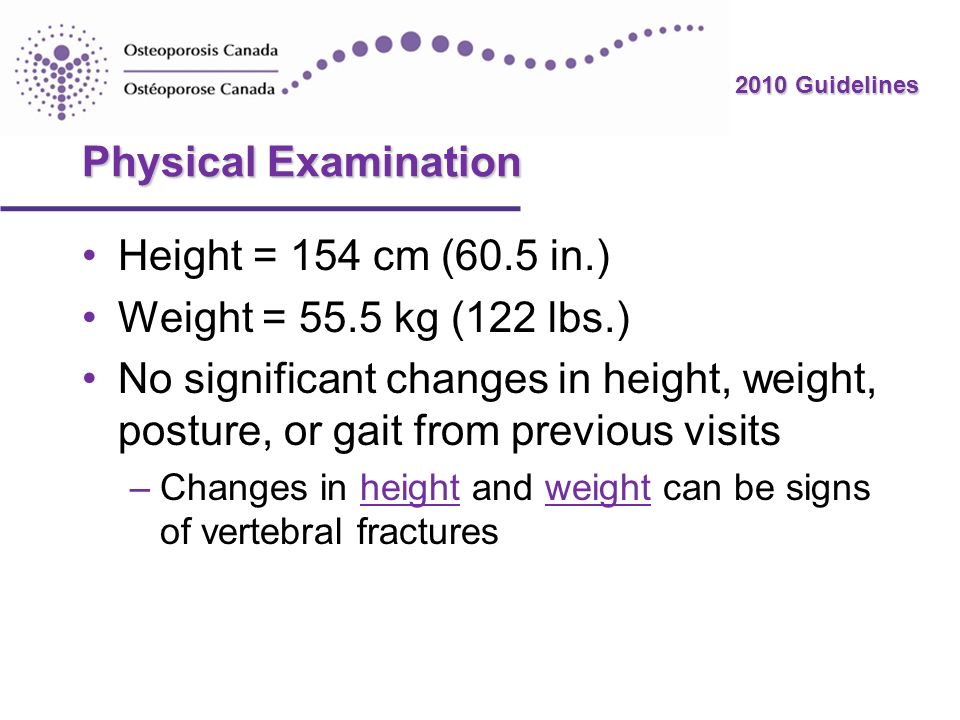 Osteoporosis Canada
Ostéoporose Canada

2010 Guidelines

Physical Examination

• Height = 154 cm (60.5 in.)
• Weight = 55.5 kg (122 lbs.)
• No significant changes in height, weight, posture, or gait from previous visits
– Changes in height and weight can be signs of vertebral fractures